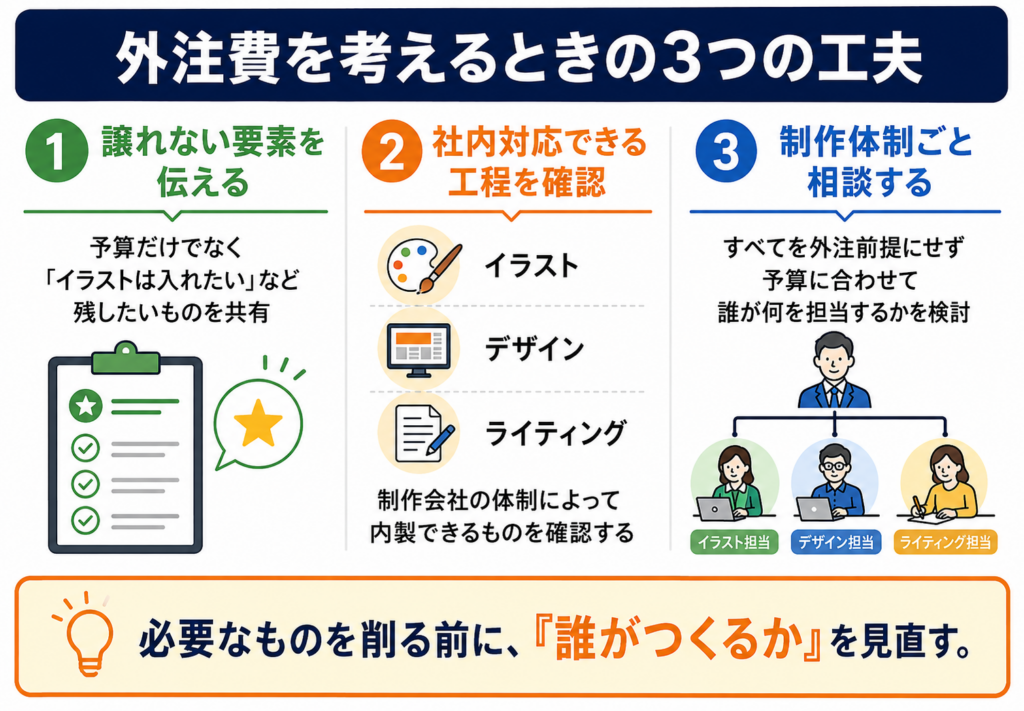 外注費を考えるときの3つの工夫

1 譲れない要素を伝える

予算だけでなく「イラストは入れたい」など残したいものを共有

2 社内対応できる工程を確認

イラスト

デザイン

ライティング

制作会社の体制によって内製できるものを確認する

3 制作体制ごと相談する

すべてを外注前提にせず予算に合わせて誰が何を担当するかを検討

イラスト担当

デザイン担当

ライティング担当

必要なものを削る前に、『誰がつくるか』を見直す。